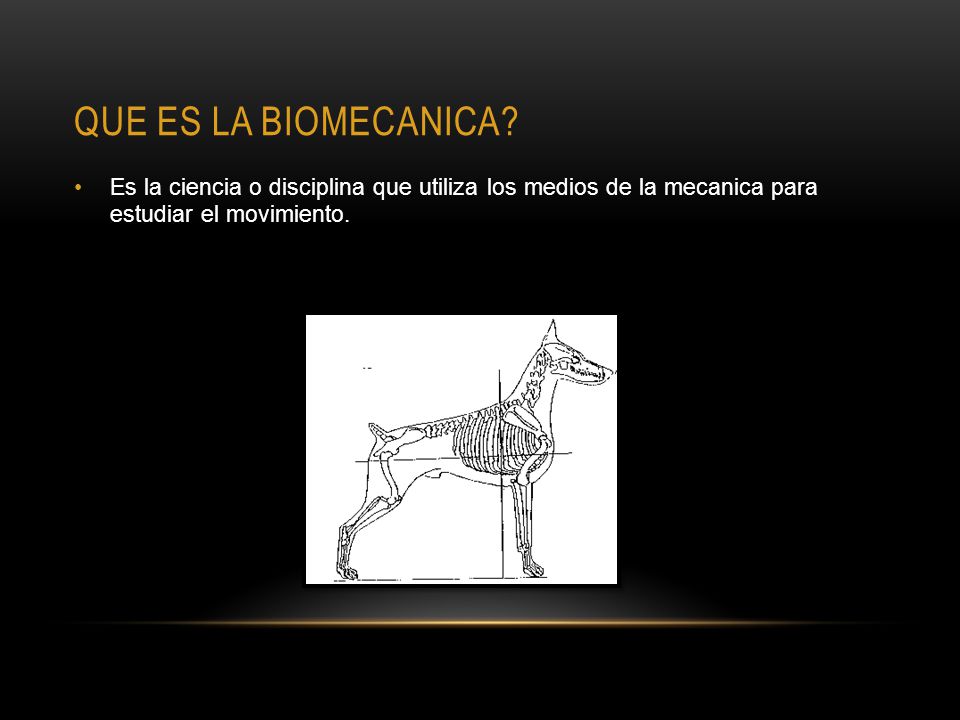 QUE ES LA BIOMECANICA?

• Es la ciencia o disciplina que utiliza los medios de la mecanica para estudiar el movimiento.